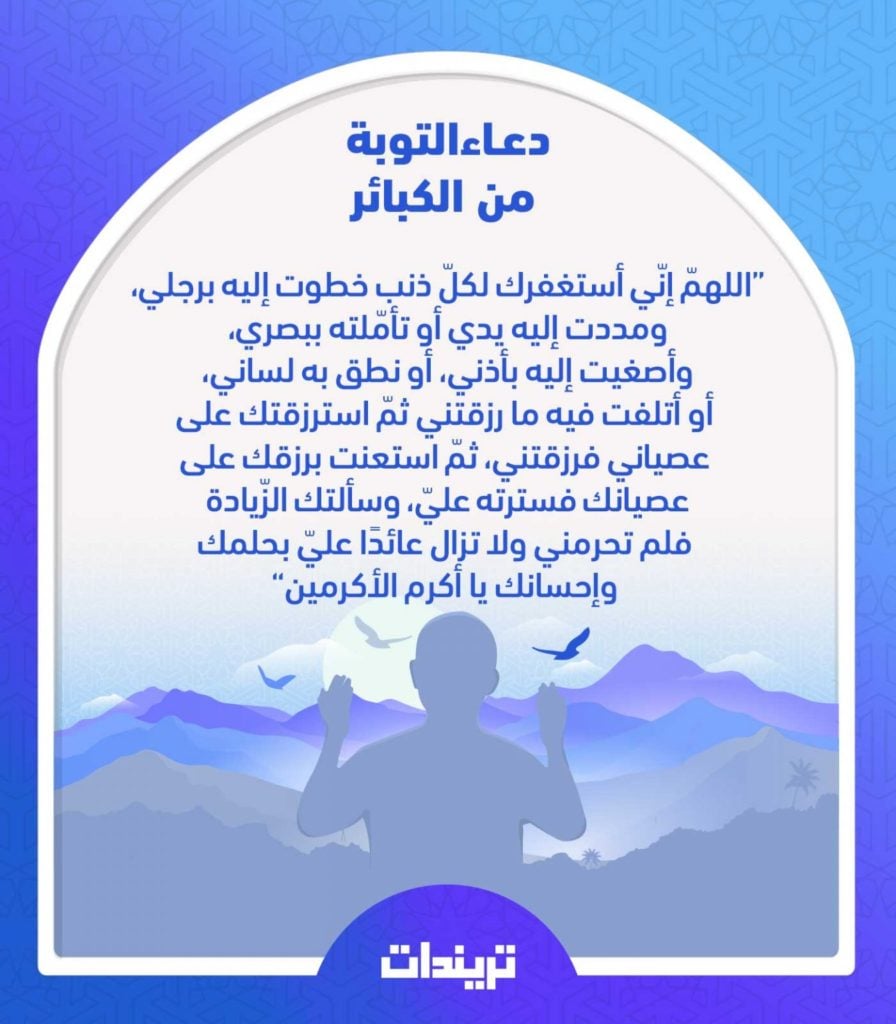 دعاءالتوبة
من الكبائر

"اللهمّ إنّي أستغفرك لكلّ ذنب خطوت إليه برجلي، ومددت إليه يدي أو تأمّلته ببصري، وأصغيت إليه بأذني، أو نطق به لساني، أو أتلفت فيه ما رزقتني ثمّ استرزقتك على عصياني فرزقتني، ثمّ استعنت برزقك على عصيانك فسترته عليّ، وسألتك الزّيادة فلم تحرمني ولا تزال عائدًا عليّ بحلمك وإحسانك يا أكرم الأكرمين"

تريندات